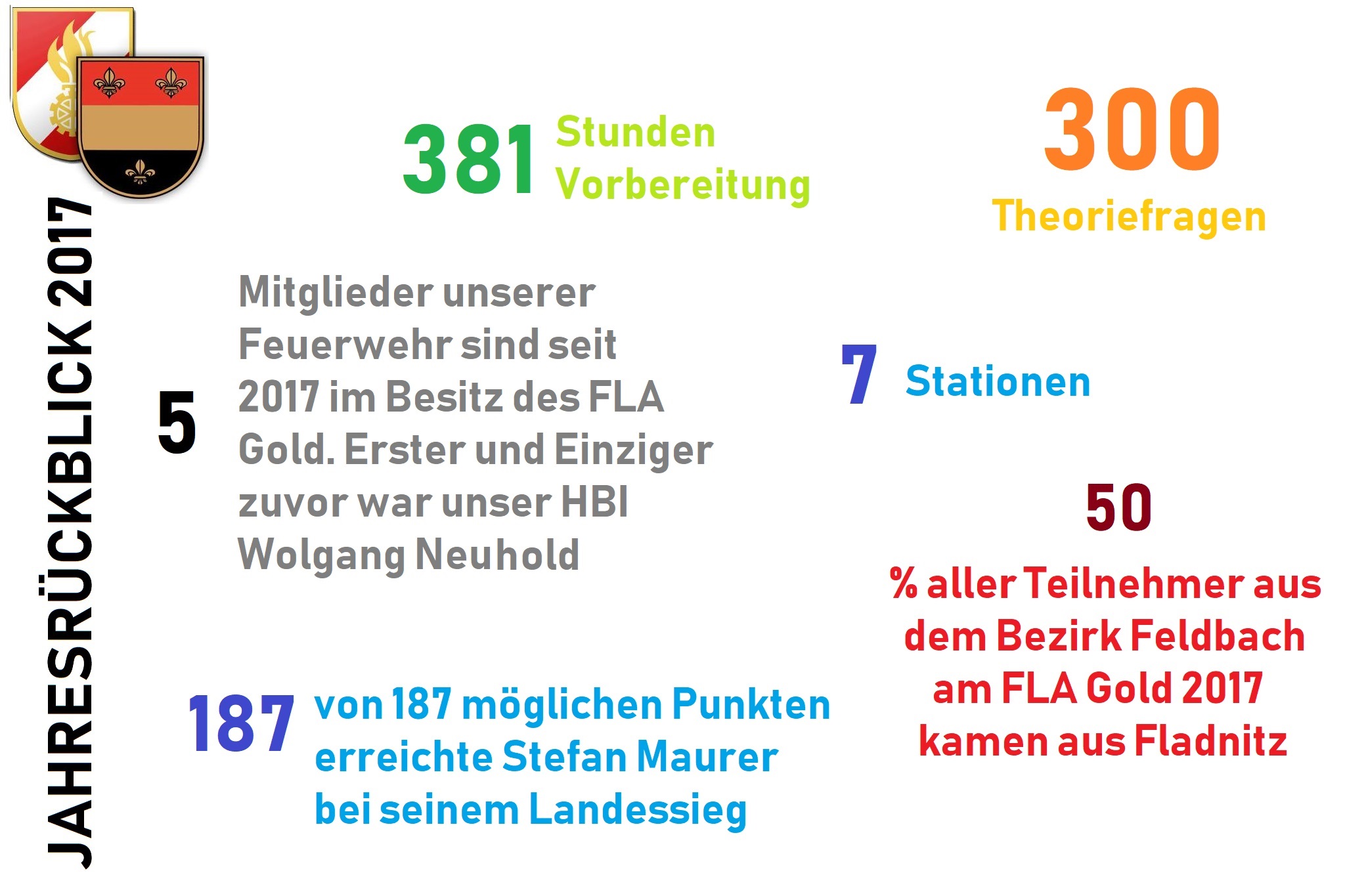 JAHRESRÜCKBLICK 2017

381 Stunden Vorbereitung

300 Theoriefragen

5 Mitglieder unserer Feuerwehr sind seit 2017 im Besitz des FLA Gold. Erster und Einziger zuvor war unser HBI Wolgang Neuhold

7 Stationen

50 % aller Teilnehmer aus dem Bezirk Feldbach am FLA Gold 2017 kamen aus Fladnitz

187 von 187 möglichen Punkten erreichte Stefan Maurer bei seinem Landessieg